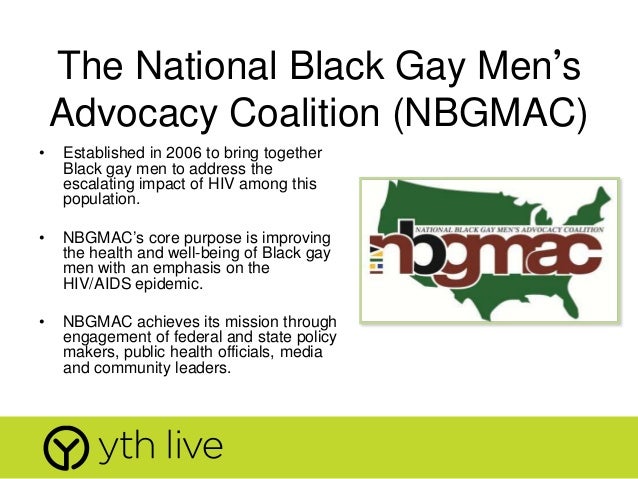 The National Black Gay Men's Advocacy Coalition (NBGMAC)

• Established in 2006 to bring together Black gay men to address the escalating impact of HIV among this population.

• NBGMAC's core purpose is improving the health and well-being of Black gay men with an emphasis on the HIV/AIDS epidemic.

• NBGMAC achieves its mission through engagement of federal and state policy makers, public health officials, media and community leaders.

NATIONAL BLACK GAY MEN'S ADVOCACY COALITION

nbgmac

yth live